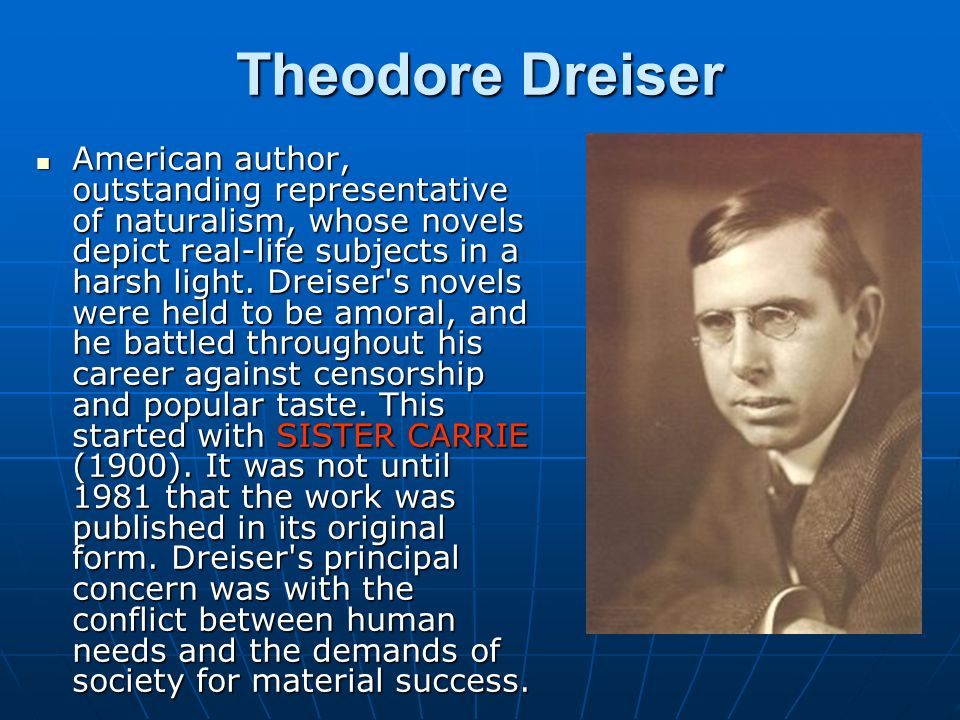 Theodore Dreiser

American author, outstanding representative of naturalism, whose novels depict real-life subjects in a harsh light. Dreiser's novels were held to be amoral, and he battled throughout his career against censorship and popular taste. This started with SISTER CARRIE (1900). It was not until 1981 that the work was published in its original form. Dreiser's principal concern was with the conflict between human needs and the demands of society for material success.